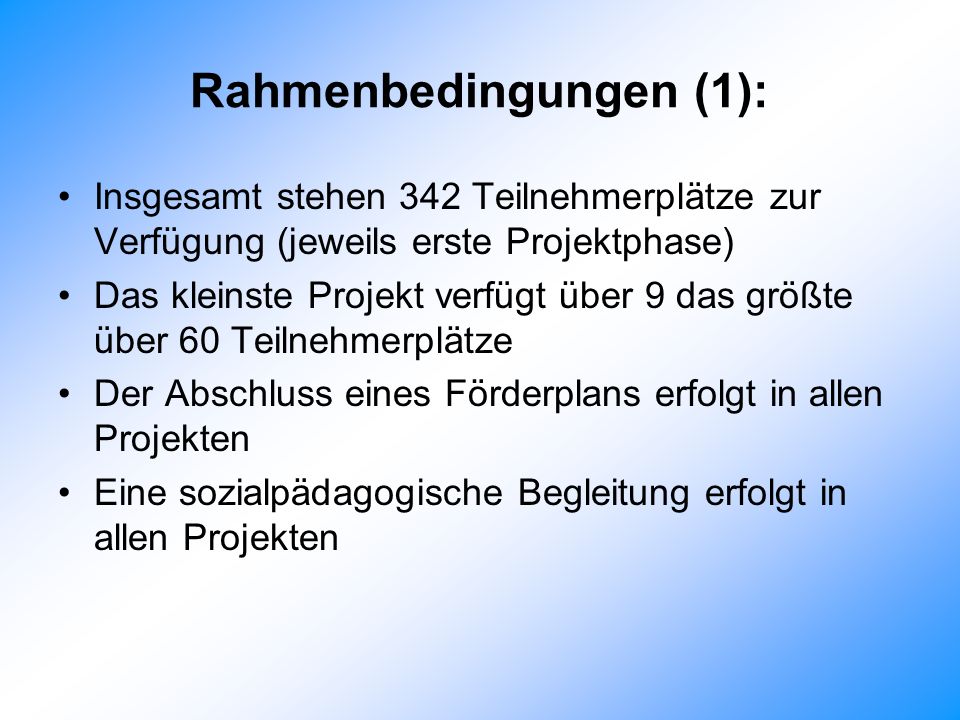 Rahmenbedingungen (1):

• Insgesamt stehen 342 Teilnehmerplätze zur Verfügung (jeweils erste Projektphase)
• Das kleinste Projekt verfügt über 9 das größte über 60 Teilnehmerplätze
• Der Abschluss eines Förderplans erfolgt in allen Projekten
• Eine sozialpädagogische Begleitung erfolgt in allen Projekten